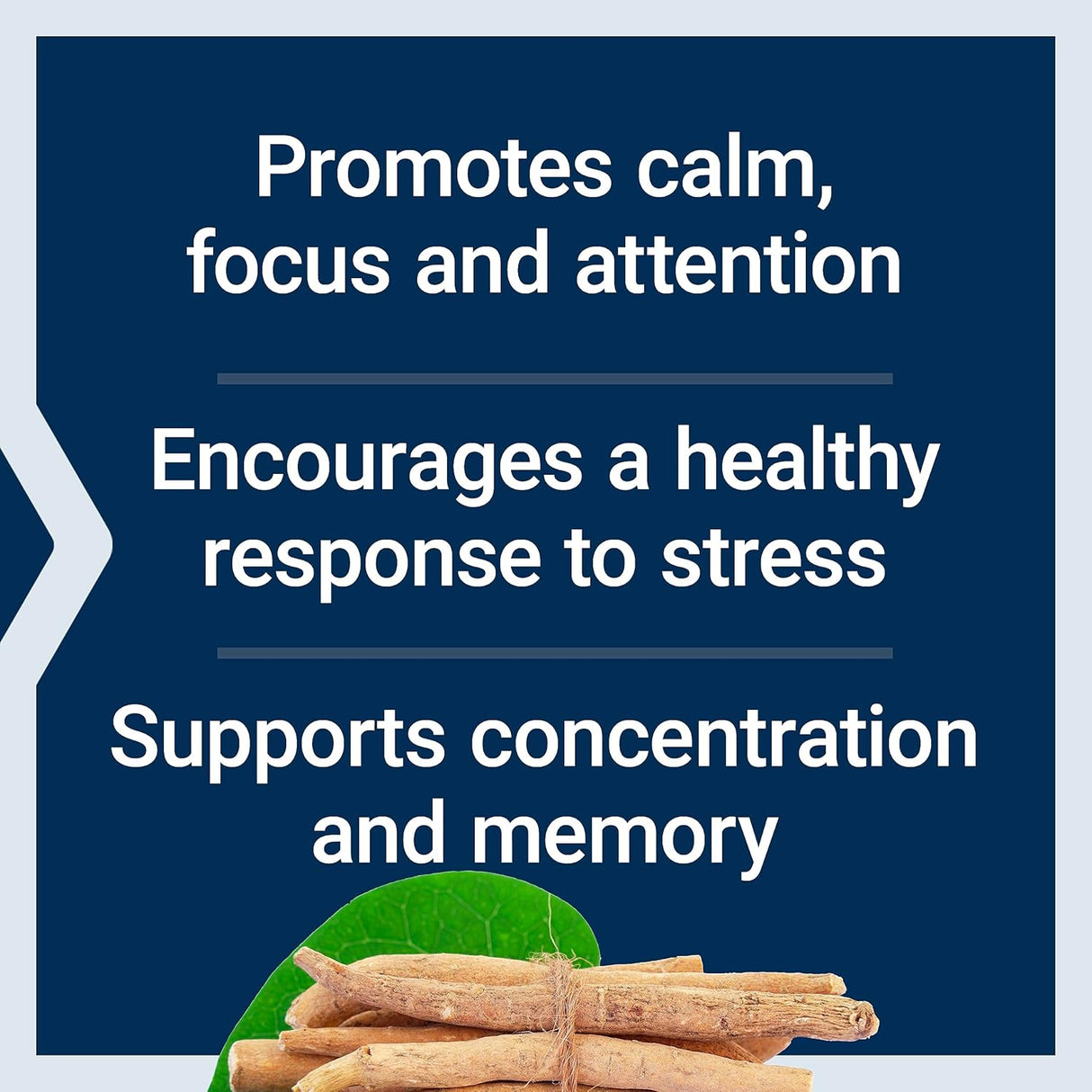 Promotes calm, focus and attention

Encourages a healthy response to stress

Supports concentration and memory